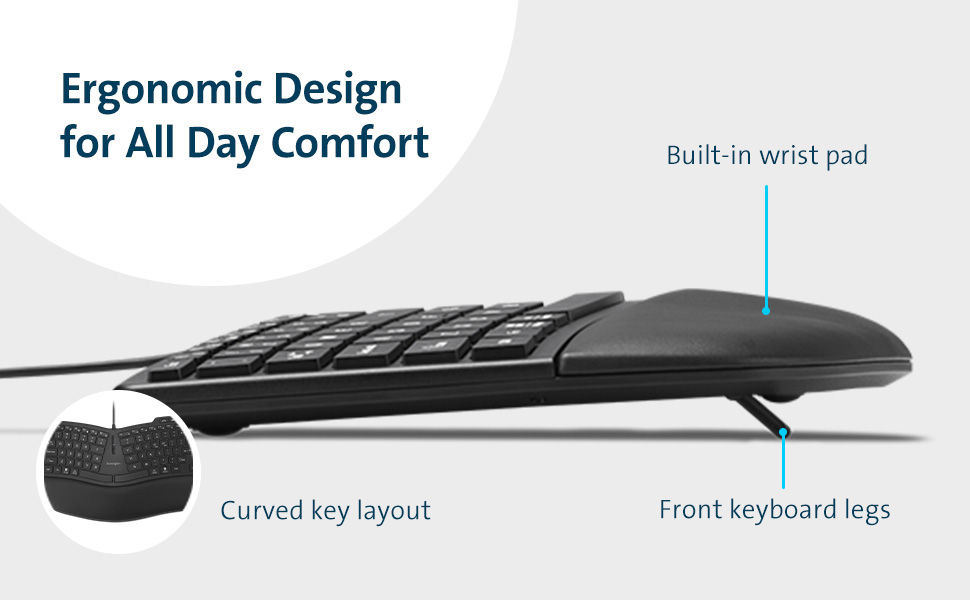 Ergonomic Design for All Day Comfort

Built-in wrist pad

Curved key layout

Front keyboard legs